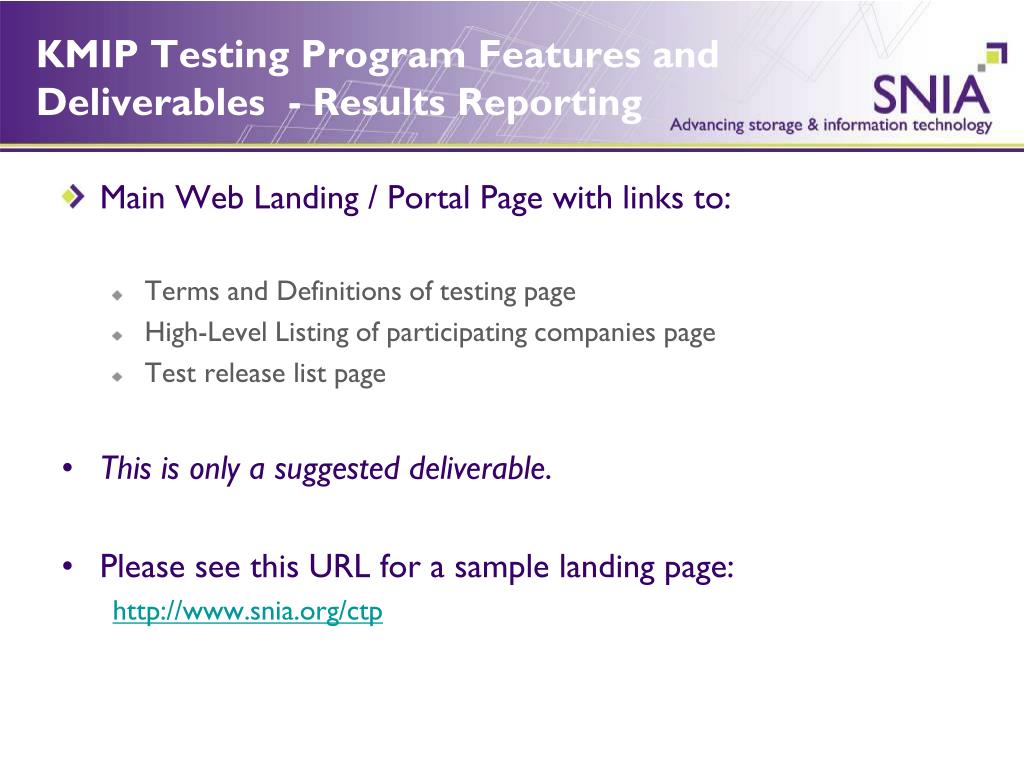 KMIP Testing Program Features and Deliverables - Results Reporting

SNIA
Advancing storage & information technology

Main Web Landing / Portal Page with links to:

Terms and Definitions of testing page
High-Level Listing of participating companies page
Test release list page

• This is only a suggested deliverable.

• Please see this URL for a sample landing page:
http://www.snia.org/ctp